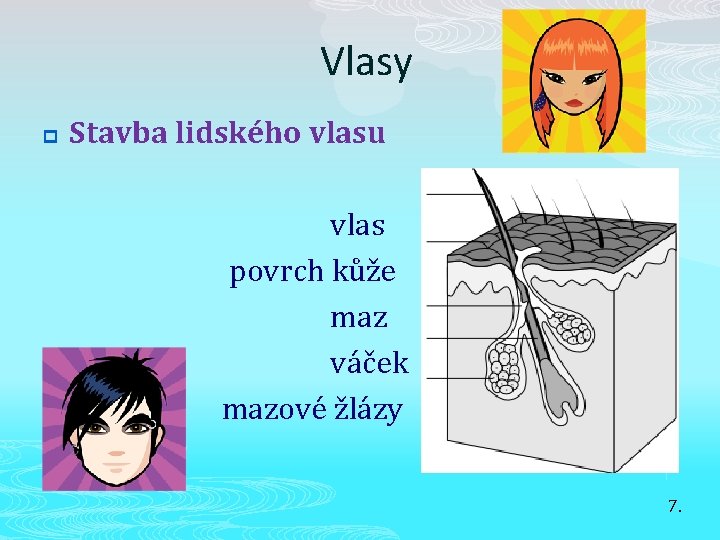 Vlasy

Stavba lidského vlasu

vlas

povrch kůže

maz

váček

mazové žlázy

7.